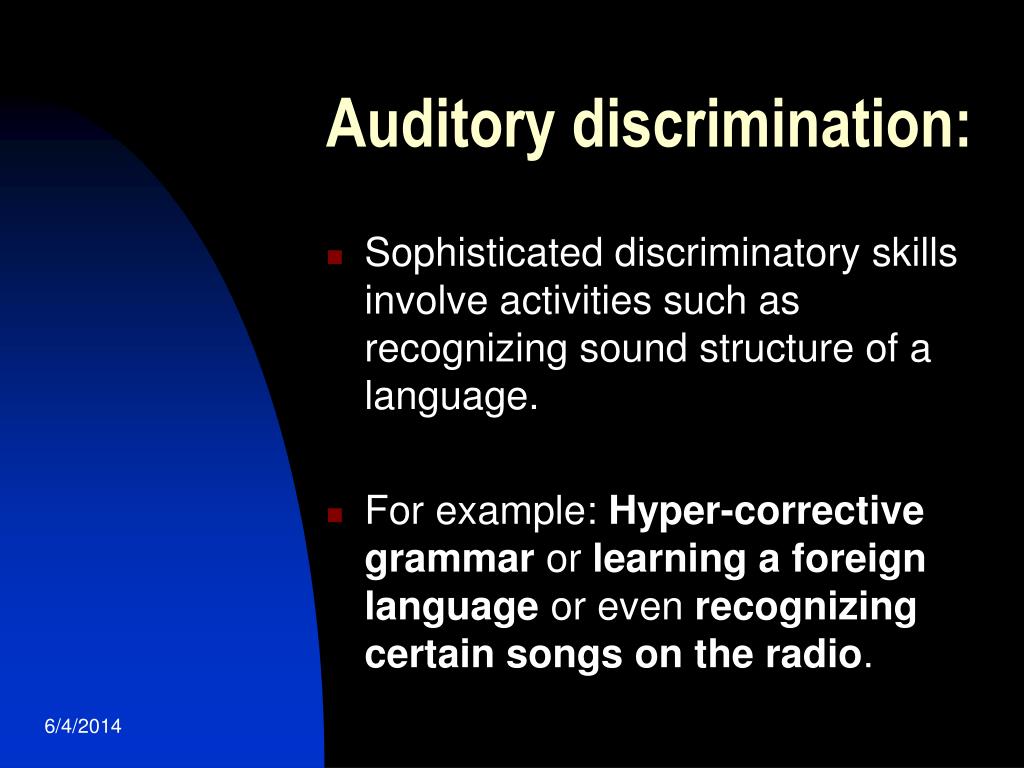 Auditory discrimination:

Sophisticated discriminatory skills involve activities such as recognizing sound structure of a language.

For example: Hyper-corrective grammar or learning a foreign language or even recognizing certain songs on the radio.

6/4/2014